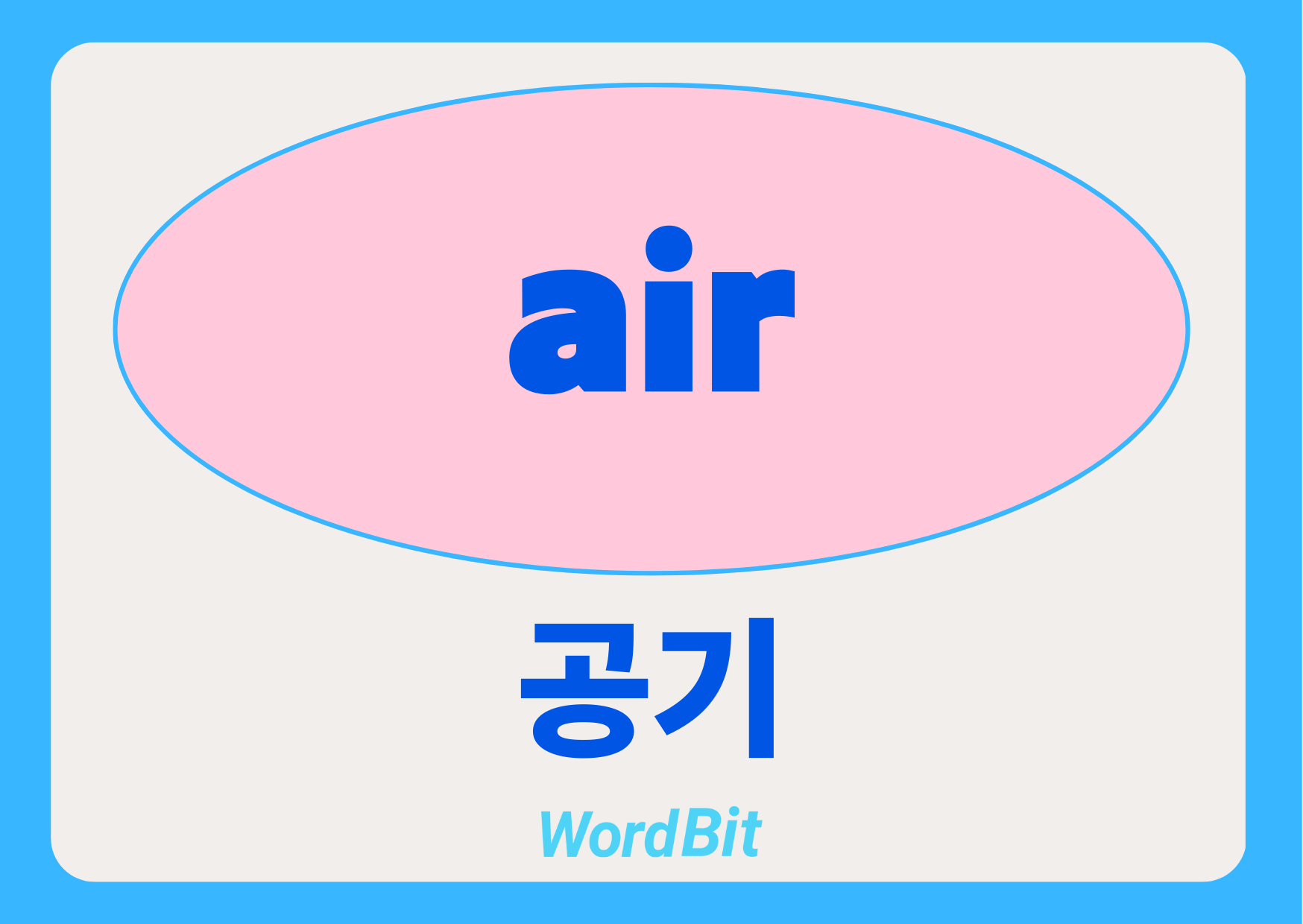 air

공기

WordBit